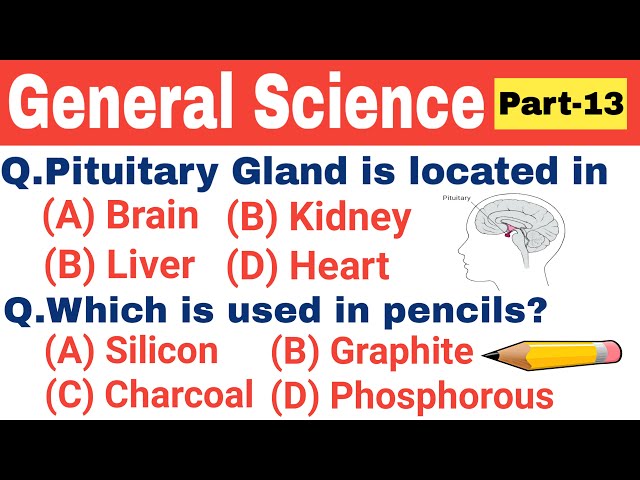 General Science Part-13

Q.Pituitary Gland is located in
(A) Brain (B) Kidney
(B) Liver (D) Heart

Pituitary

Q.Which is used in pencils?
(A) Silicon (B) Graphite
(C) Charcoal (D) Phosphorous